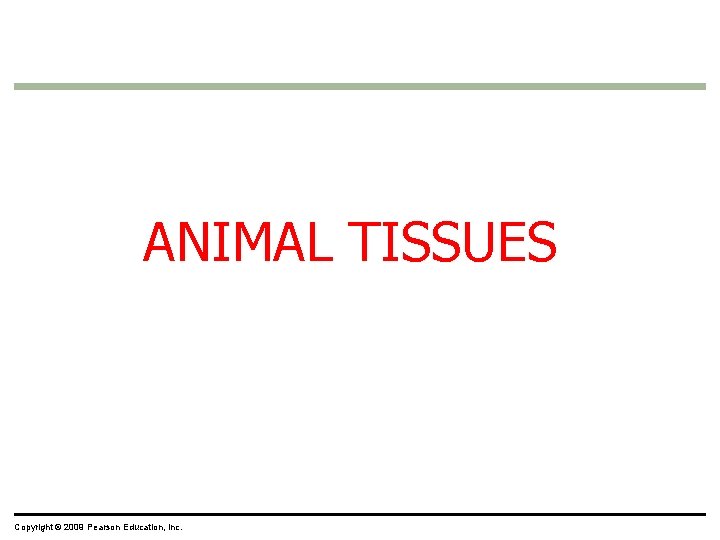 ANIMAL TISSUES

Copyright © 2009 Pearson Education, Inc.